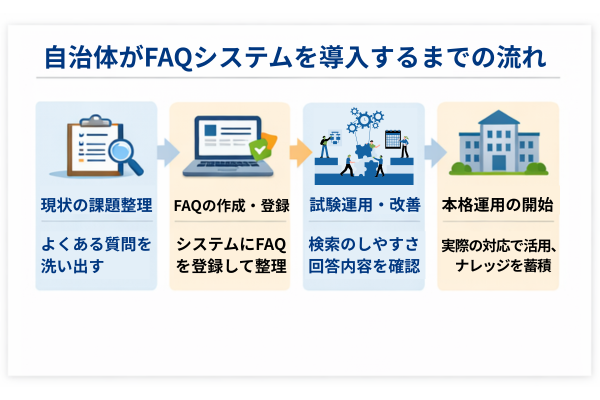 自治体がFAQシステムを導入するまでの流れ

現状の課題整理

よくある質問を洗い出す

FAQの作成・登録

システムにFAQを登録して整理

試験運用・改善

検索のしやすさ回答内容を確認

本格運用の開始

実際の対応で活用、ナレッジを蓄積